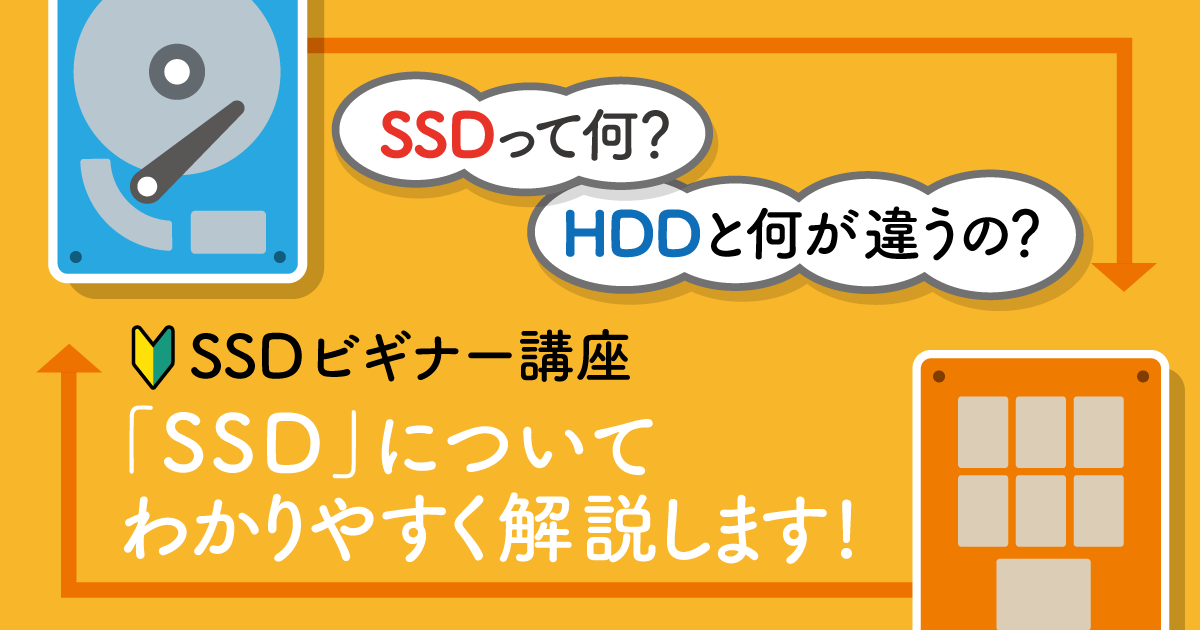 SSDって何?

HDDと何が違うの?

SSDビギナー講座

「SSD」について
わかりやすく解説します!